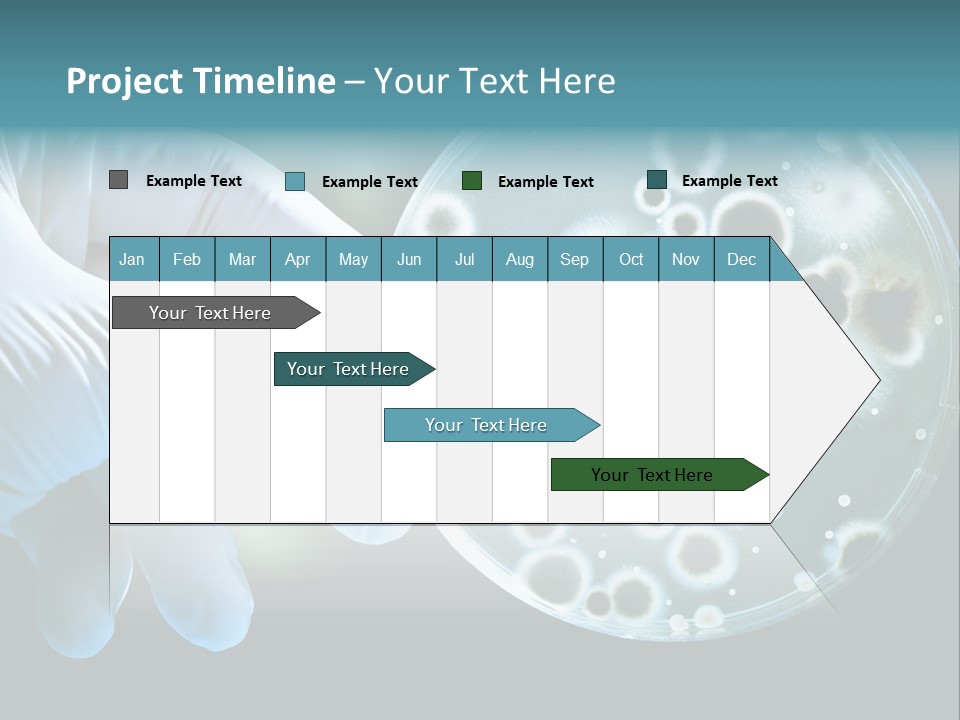 Project Timeline – Your Text Here

Example Text
Example Text
Example Text
Example Text

| Jan | Feb | Mar | Apr | May | Jun | Jul | Aug | Sep | Oct | Nov | Dec |
|---|---|---|---|---|---|---|---|---|---|---|---|

Your Text Here

Your Text Here

Your Text Here

Your Text Here